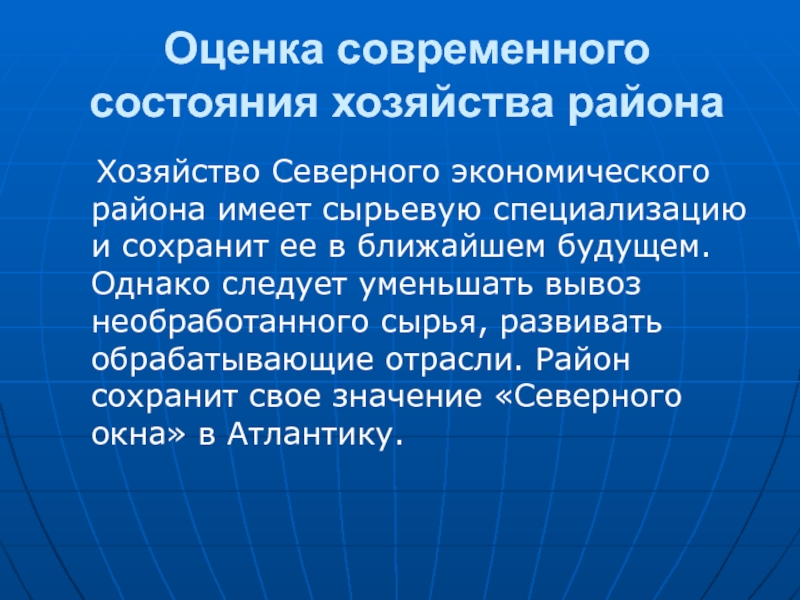 Оценка современного состояния хозяйства района

Хозяйство Северного экономического района имеет сырьевую специализацию и сохранит ее в ближайшем будущем. Однако следует уменьшать вывоз необработанного сырья, развивать обрабатывающие отрасли. Район сохранит свое значение «Северного окна» в Атлантику.